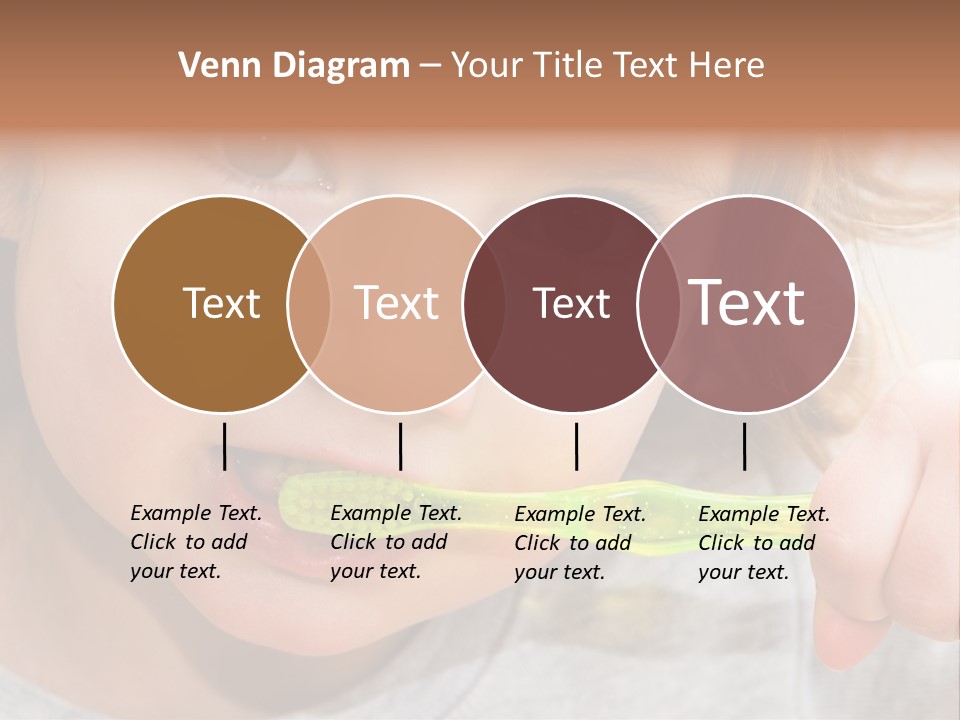 Venn Diagram – Your Title Text Here

Text

Text

Text

Text

Example Text. Click to add your text.

Example Text. Click to add your text.

Example Text. Click to add your text.

Example Text. Click to add your text.